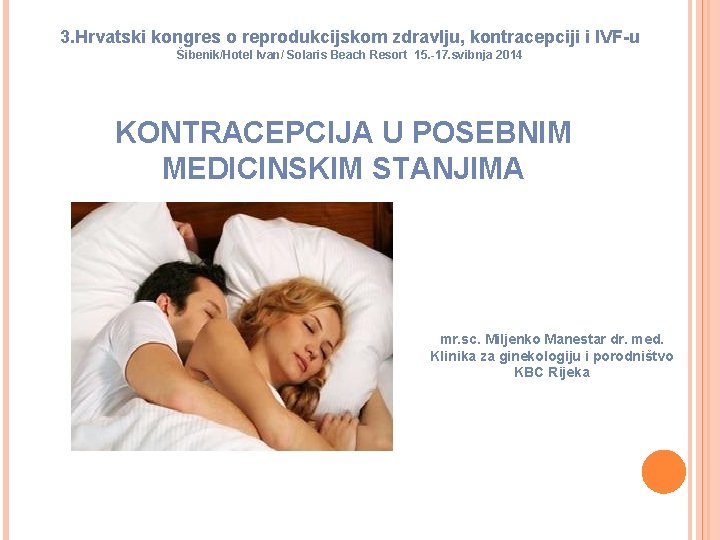 3.Hrvatski kongres o reprodukcijskom zdravlju, kontracepciji i IVF-u
Šibenik/Hotel Ivan/ Solaris Beach Resort 15.-17.svibnja 2014

KONTRACEPCIJA U POSEBNIM MEDICINSKIM STANJIMA

mr.sc. Miljenko Manestar dr. med.
Klinika za ginekologiju i porodništvo
KBC Rijeka